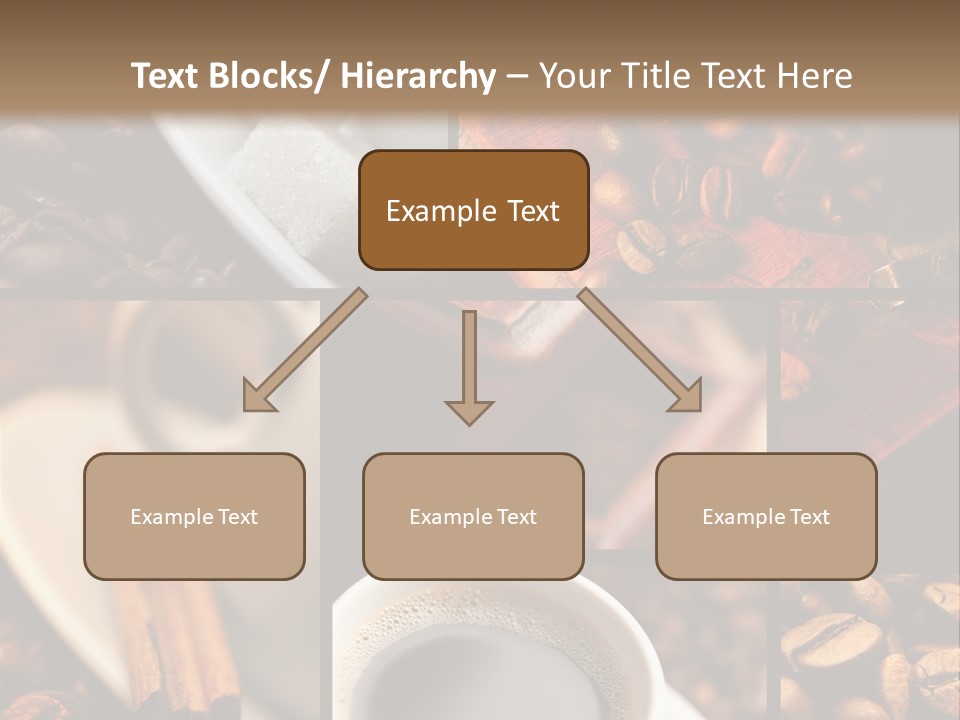 Text Blocks/ Hierarchy – Your Title Text Here

Example Text

Example Text

Example Text

Example Text